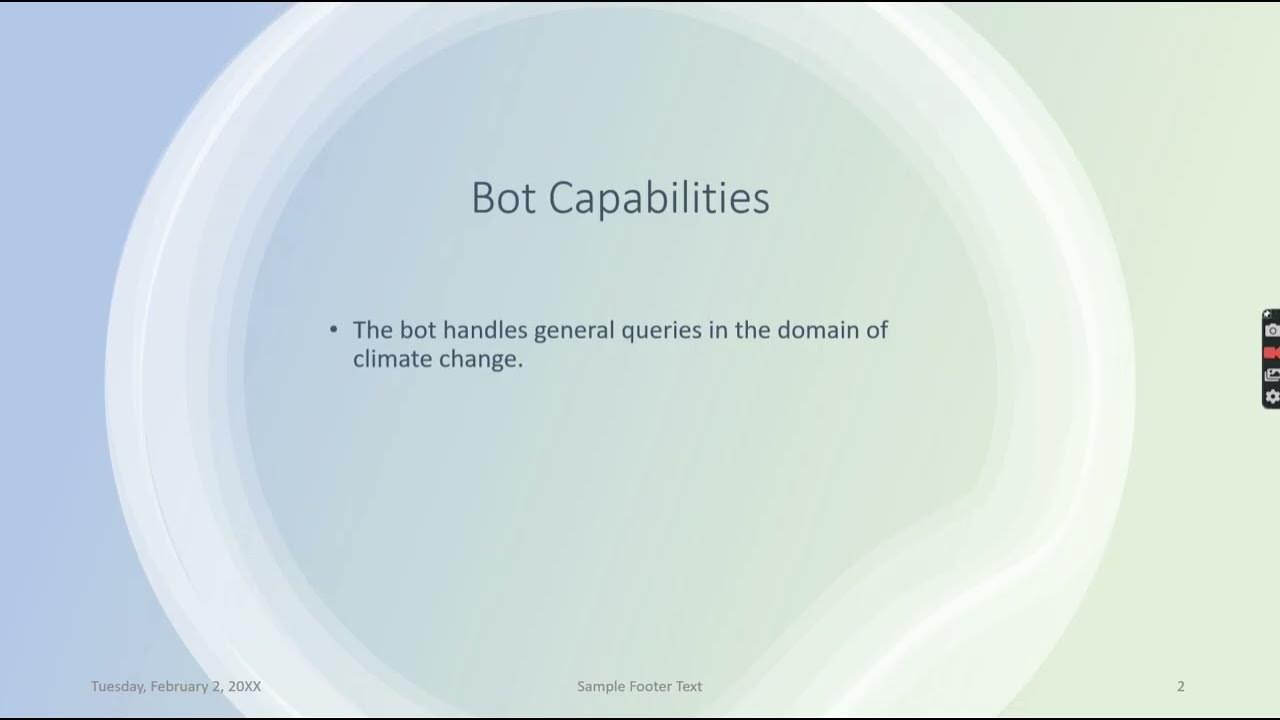 Bot Capabilities

• The bot handles general queries in the domain of climate change.

Tuesday, February 2, 20XX

Sample Footer Text

2